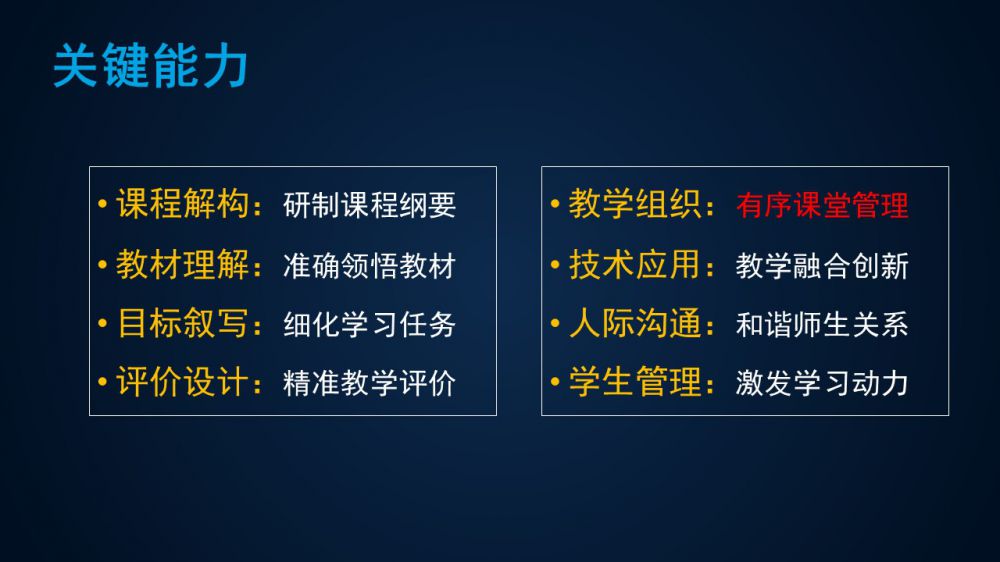 关键能力

• 课程解构：研制课程纲要
• 教材理解：准确领悟教材
• 目标叙写：细化学习任务
• 评价设计：精准教学评价

• 教学组织：有序课堂管理
• 技术应用：教学融合创新
• 人际沟通：和谐师生关系
• 学生管理：激发学习动力